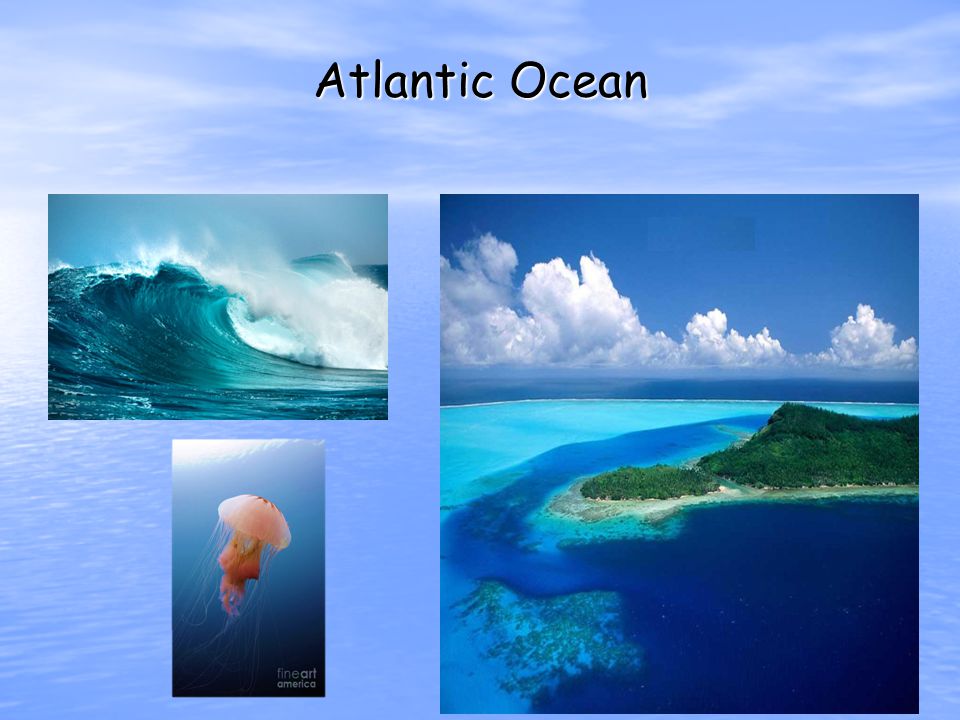 Atlantic Ocean

fineart
america